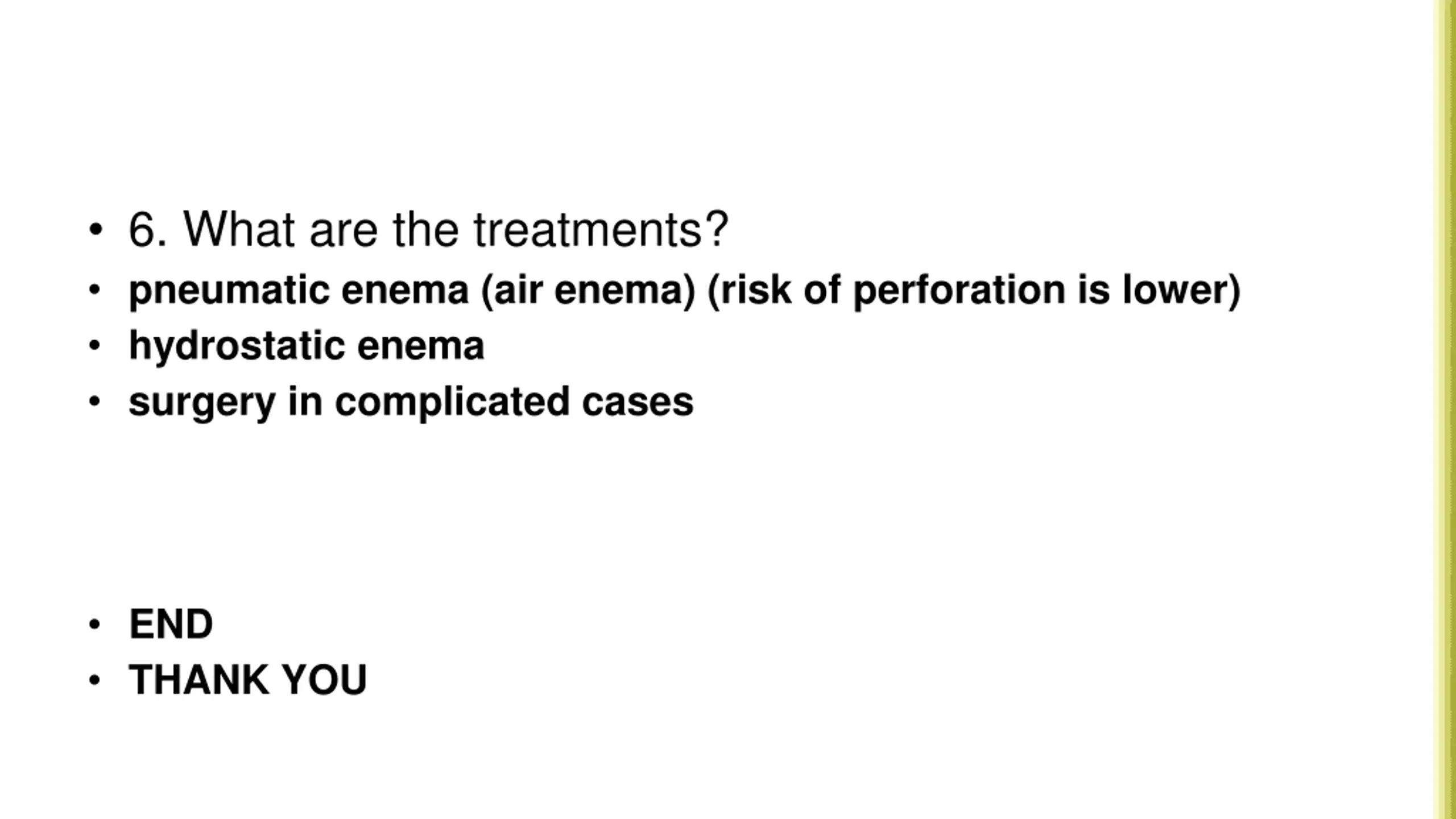 • 6. What are the treatments?
• pneumatic enema (air enema) (risk of perforation is lower)
• hydrostatic enema
• surgery in complicated cases

• END
• THANK YOU